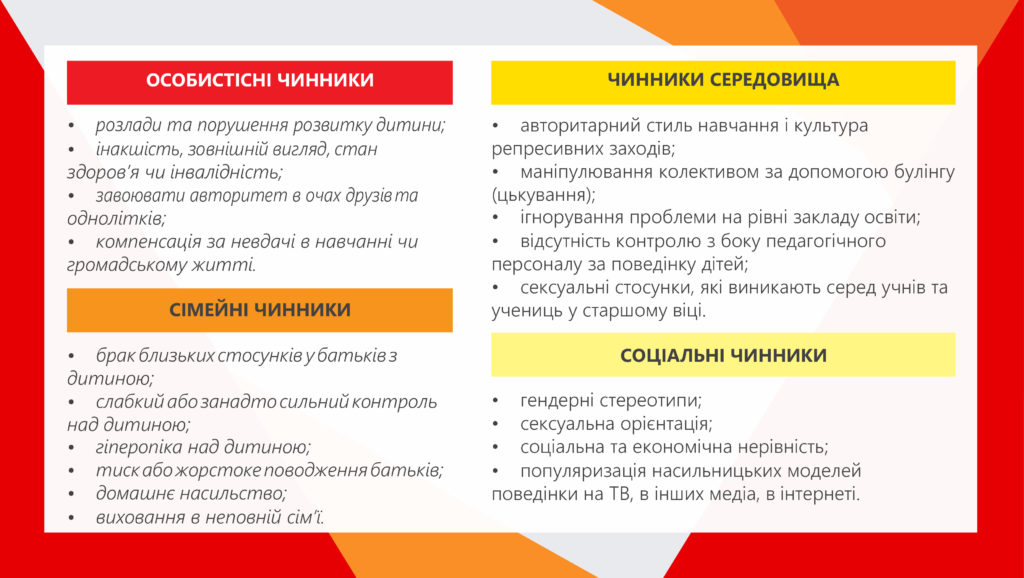 ОСОБИСТІСНІ ЧИННИКИ

• розлади та порушення розвитку дитини;
• інакшість, зовнішній вигляд, стан здоров'я чи інвалідність;
• завоювати авторитет в очах друзів та однолітків;
• компенсація за невдачі в навчанні чи громадському житті.

СІМЕЙНІ ЧИННИКИ

• брак близьких стосунків у батьків з дитиною;
• слабкий або занадто сильний контроль над дитиною;
• гіперопіка над дитиною;
• тиск або жорстоке поводження батьків;
• домашнє насильство;
• виховання в неповній сім'ї.

ЧИННИКИ СЕРЕДОВИЩА

• авторитарний стиль навчання і культура репресивних заходів;
• маніпулювання колективом за допомогою булінгу (цькування);
• ігнорування проблеми на рівні закладу освіти;
• відсутність контролю з боку педагогічного персоналу за поведінку дітей;
• сексуальні стосунки, які виникають серед учнів та учениць у старшому віці.

СОЦІАЛЬНІ ЧИННИКИ

• гендерні стереотипи;
• сексуальна орієнтація;
• соціальна та економічна нерівність;
• популяризація насильницьких моделей поведінки на ТВ, в інших медіа, в інтернеті.